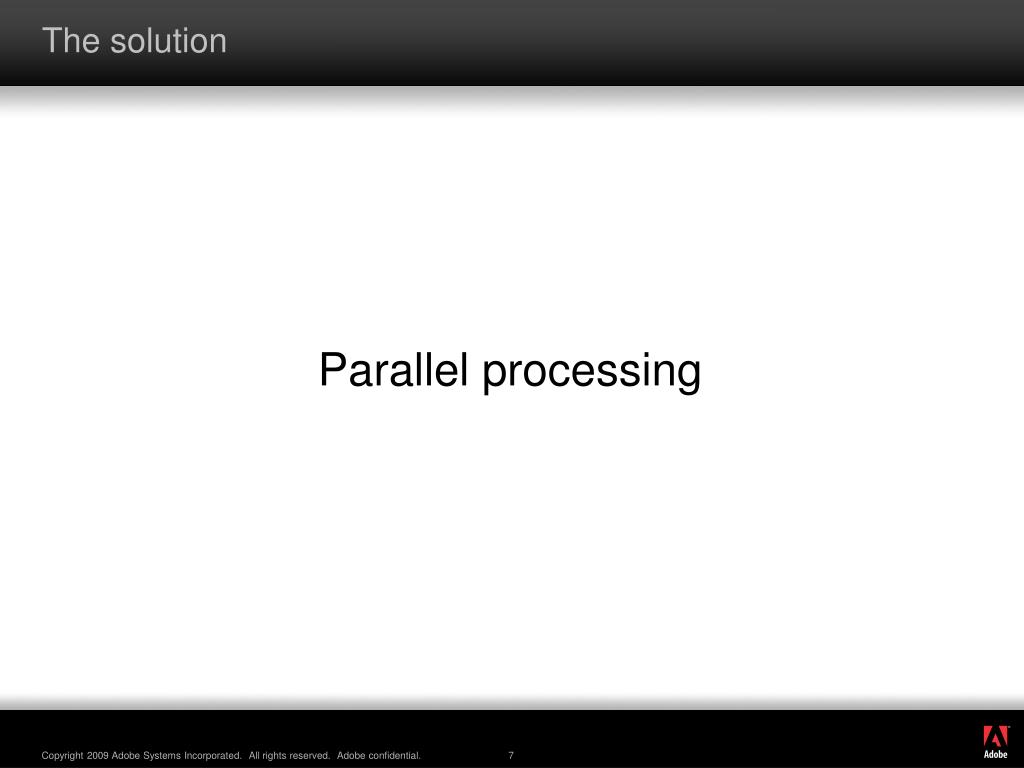 The solution

Parallel processing

Copyright 2009 Adobe Systems Incorporated. All rights reserved. Adobe confidential.

7

Adobe